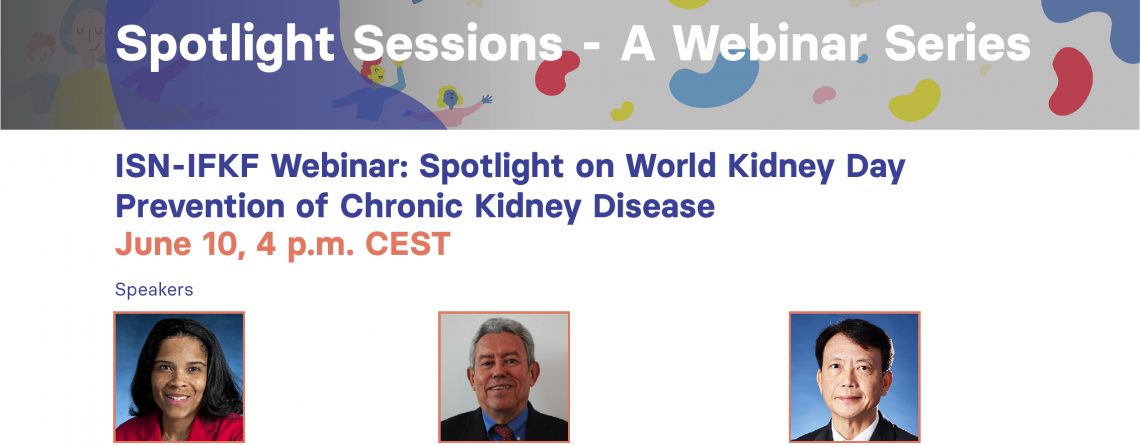 Spotlight Sessions - A Webinar Series

ISN-IFKF Webinar: Spotlight on World Kidney Day Prevention of Chronic Kidney Disease
June 10, 4 p.m. CEST

Speakers